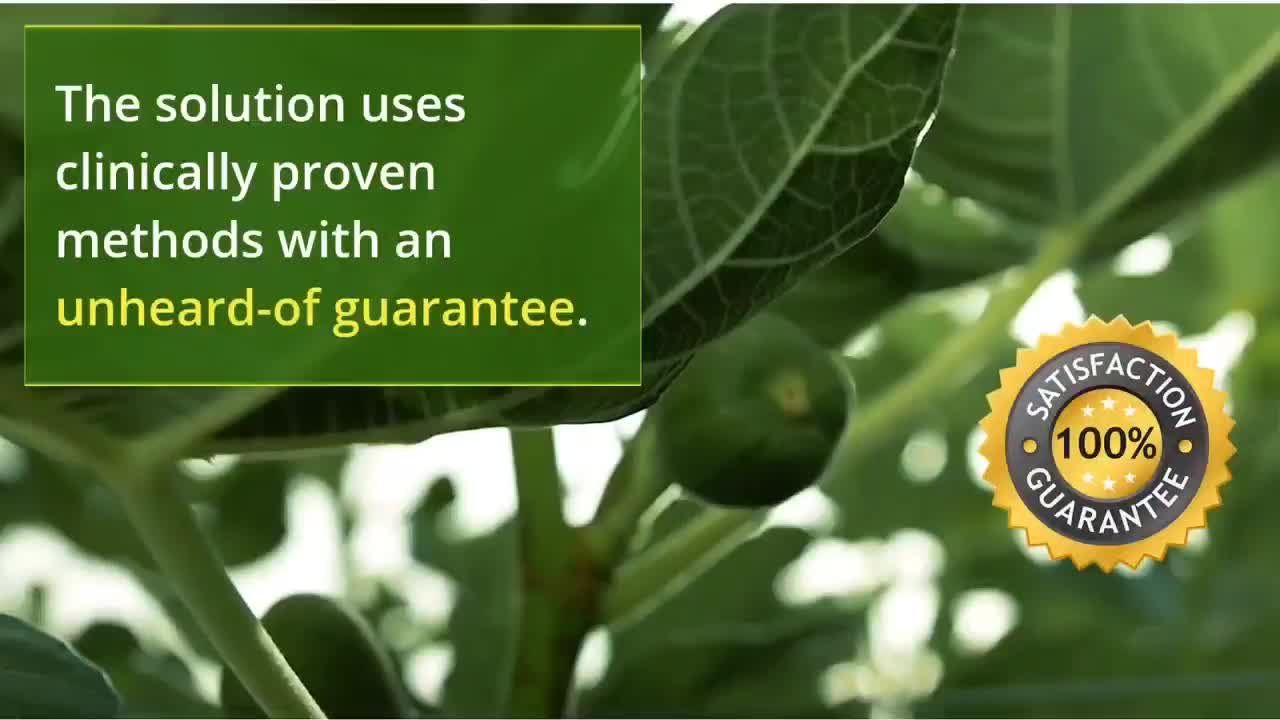 The solution uses clinically proven methods with an unheard-of guarantee.

SATISFACTION
100%
GUARANTEE